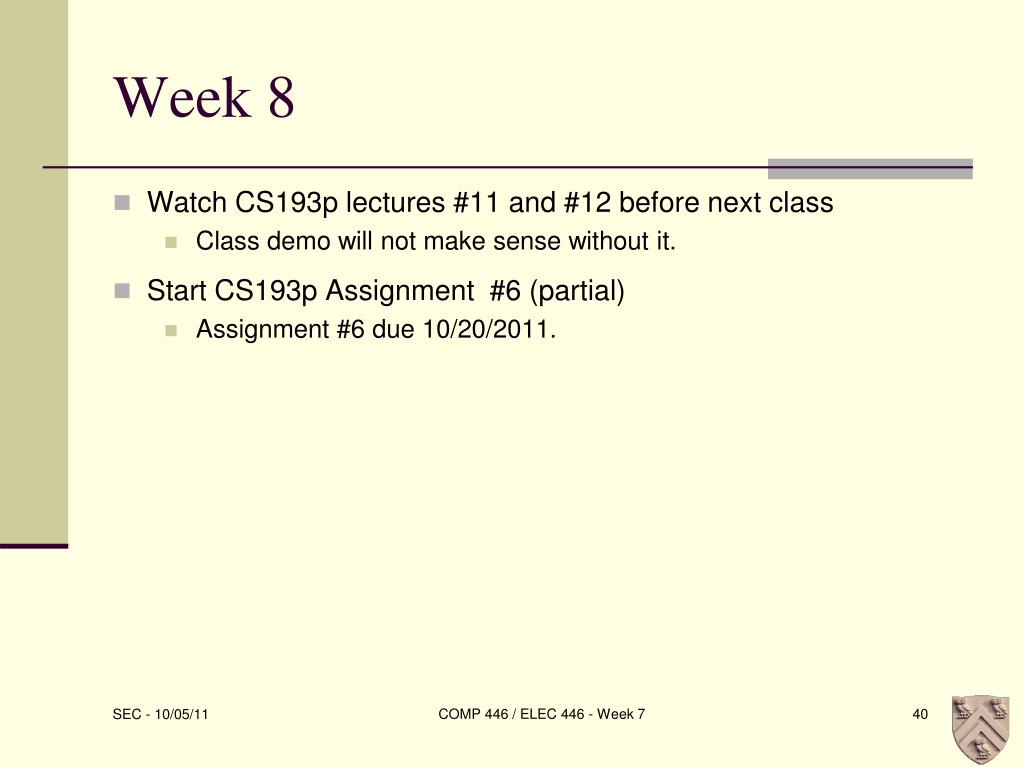 Week 8

Watch CS193p lectures #11 and #12 before next class

Class demo will not make sense without it.

Start CS193p Assignment #6 (partial)

Assignment #6 due 10/20/2011.

SEC - 10/05/11

COMP 446 / ELEC 446 - Week 7

40